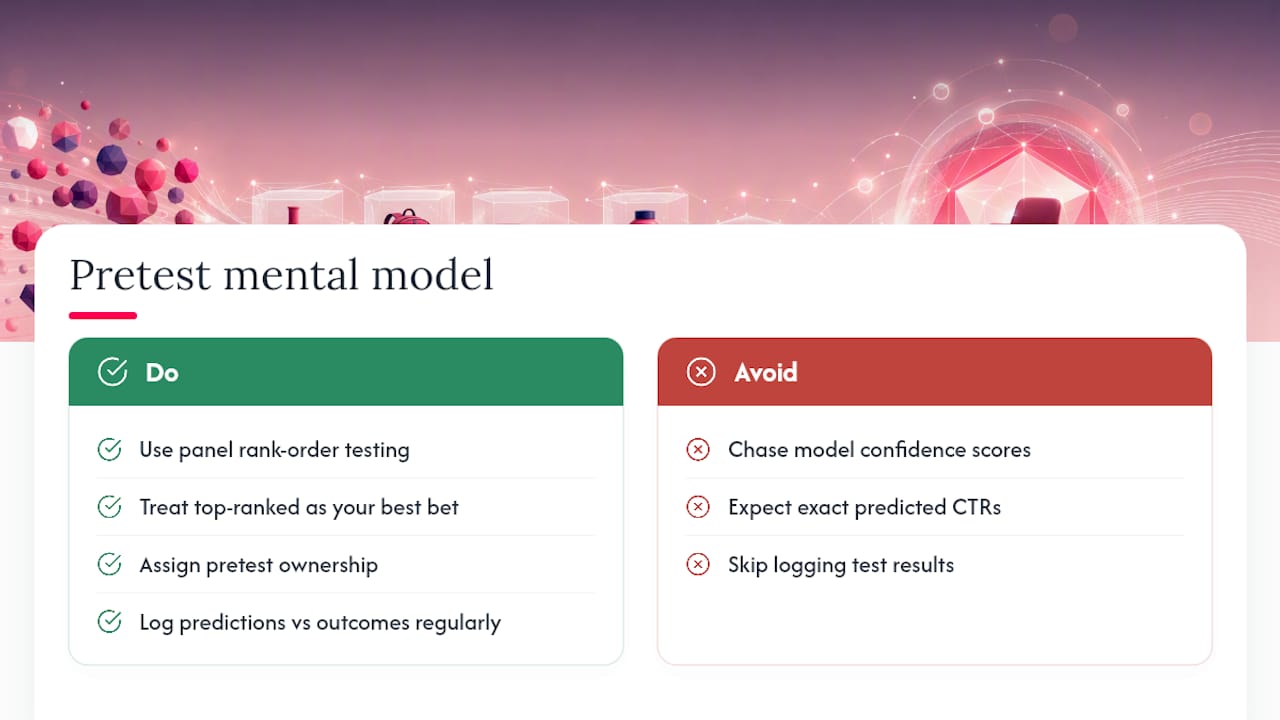 Pretest mental model

Do

Use panel rank-order testing

Treat top-ranked as your best bet

Assign pretest ownership

Log predictions vs outcomes regularly

Avoid

Chase model confidence scores

Expect exact predicted CTRs

Skip logging test results